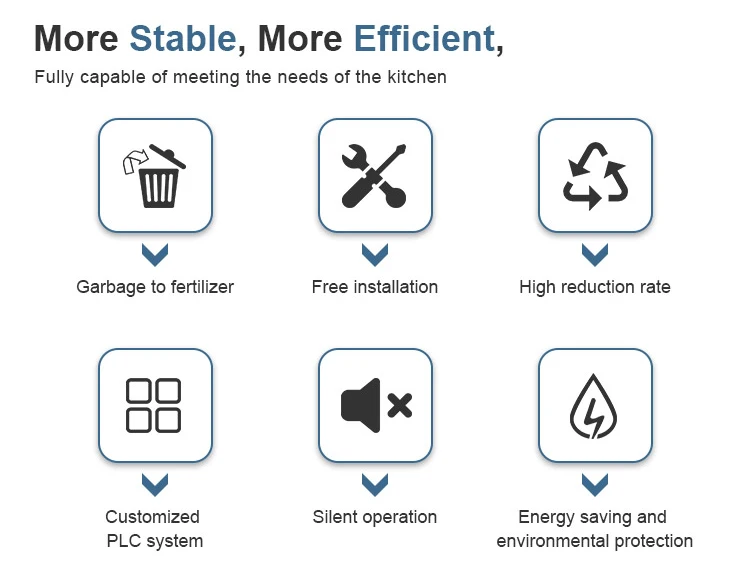 More Stable, More Efficient,

Fully capable of meeting the needs of the kitchen

Garbage to fertilizer

Free installation

High reduction rate

Customized PLC system

Silent operation

Energy saving and environmental protection